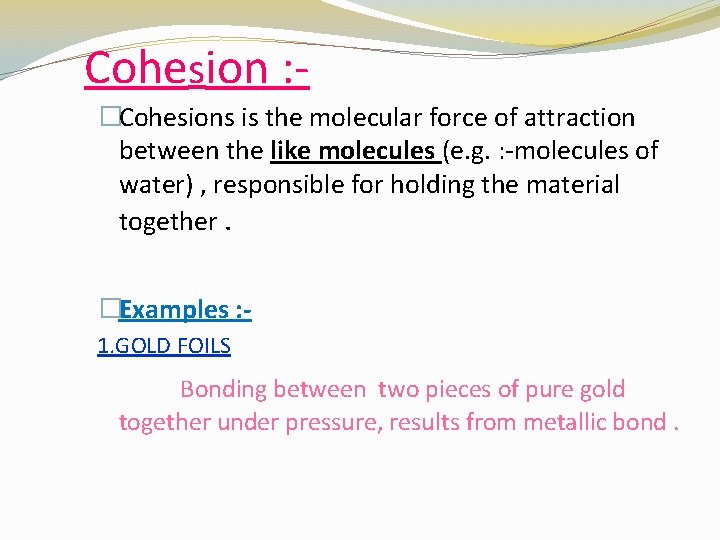 Cohesion :-

□Cohesions is the molecular force of attraction between the like molecules (e.g. :-molecules of water) , responsible for holding the material together .

□Examples :-

1.GOLD FOILS

Bonding between two pieces of pure gold together under pressure, results from metallic bond .